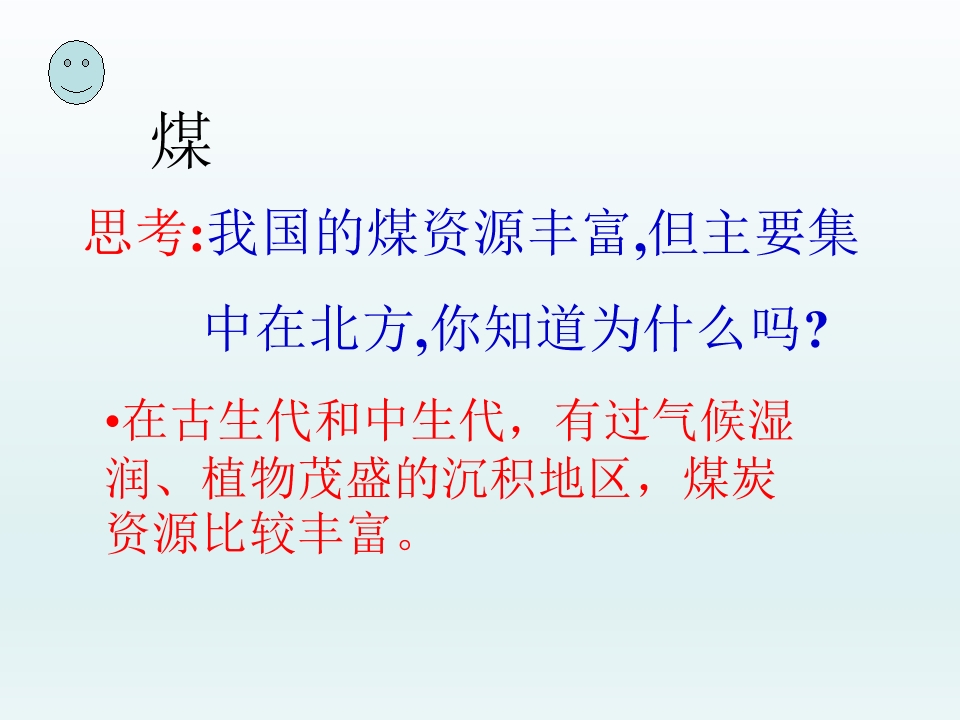 煤

思考:我国的煤资源丰富,但主要集中在北方,你知道为什么吗?

• 在古生代和中生代，有过气候湿润、植物茂盛的沉积地区，煤炭资源比较丰富。